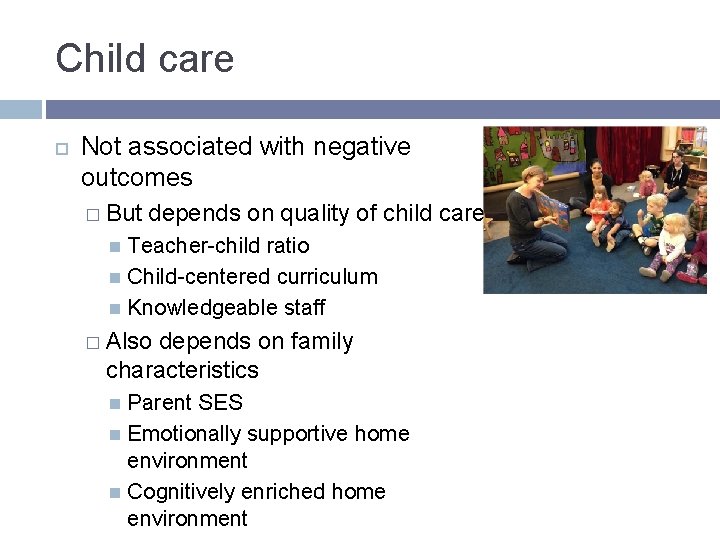 Child care

Not associated with negative outcomes

But depends on quality of child care

Teacher-child ratio

Child-centered curriculum

Knowledgeable staff

Also depends on family characteristics

Parent SES

Emotionally supportive home environment

Cognitively enriched home environment